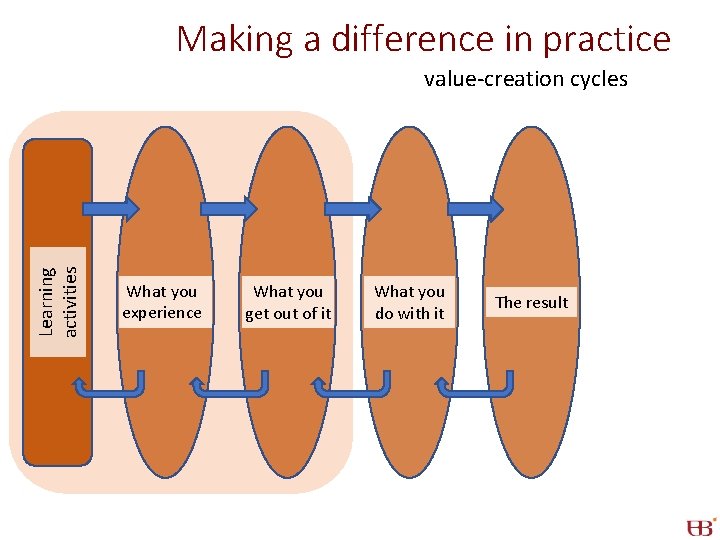 Making a difference in practice

value-creation cycles

Learning activities

What you experience

What you get out of it

What you do with it

The result